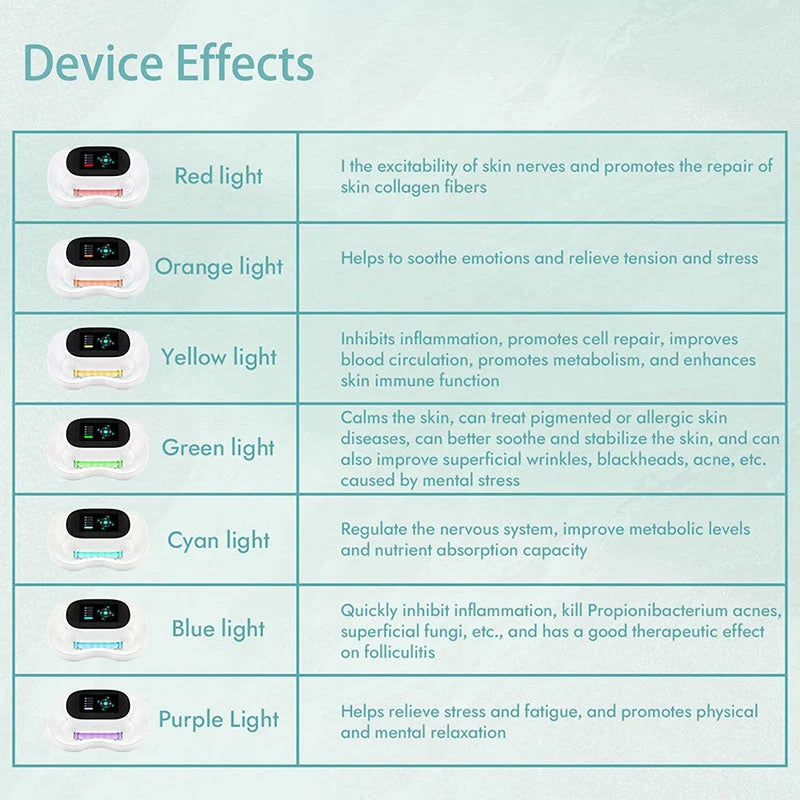 Device Effects

| | |
|---|---|
| Red light | I the excitability of skin nerves and promotes the repair of skin collagen fibers |
| Orange light | Helps to soothe emotions and relieve tension and stress |
| Yellow light | Inhibits inflammation, promotes cell repair, improves blood circulation, promotes metabolism, and enhances skin immune function |
| Green light | Calms the skin, can treat pigmented or allergic skin diseases, can better soothe and stabilize the skin, and can also improve superficial wrinkles, blackheads, acne, etc. caused by mental stress |
| Cyan light | Regulate the nervous system, improve metabolic levels and nutrient absorption capacity |
| Blue light | Quickly inhibit inflammation, kill Propionibacterium acnes, superficial fungi, etc., and has a good therapeutic effect on folliculitis |
| Purple Light | Helps relieve stress and fatigue, and promotes physical and mental relaxation |